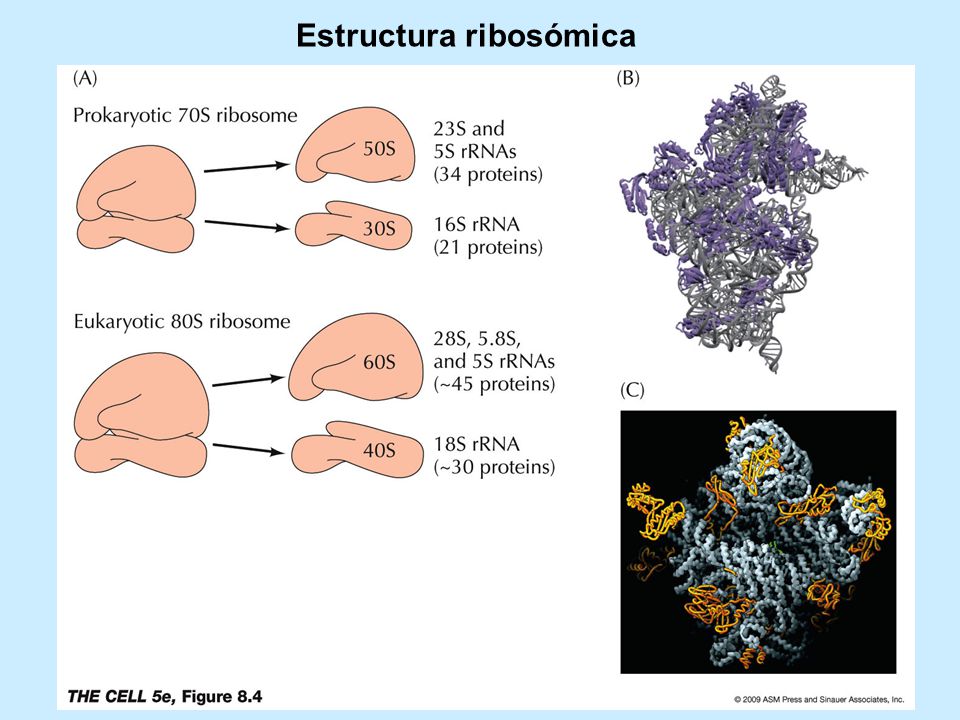 Estructura ribosómica

(A)

Prokaryotic 70S ribosome

50S

23S and 5S rRNAs (34 proteins)

30S

16S rRNA (21 proteins)

Eukaryotic 80S ribosome

60S

28S, 5.8S, and 5S rRNAs (~45 proteins)

40S

18S rRNA (~30 proteins)

(B)

(C)

THE CELL 5e, Figure 8.4

© 2009 ASM Press and Sinauer Associates, Inc.